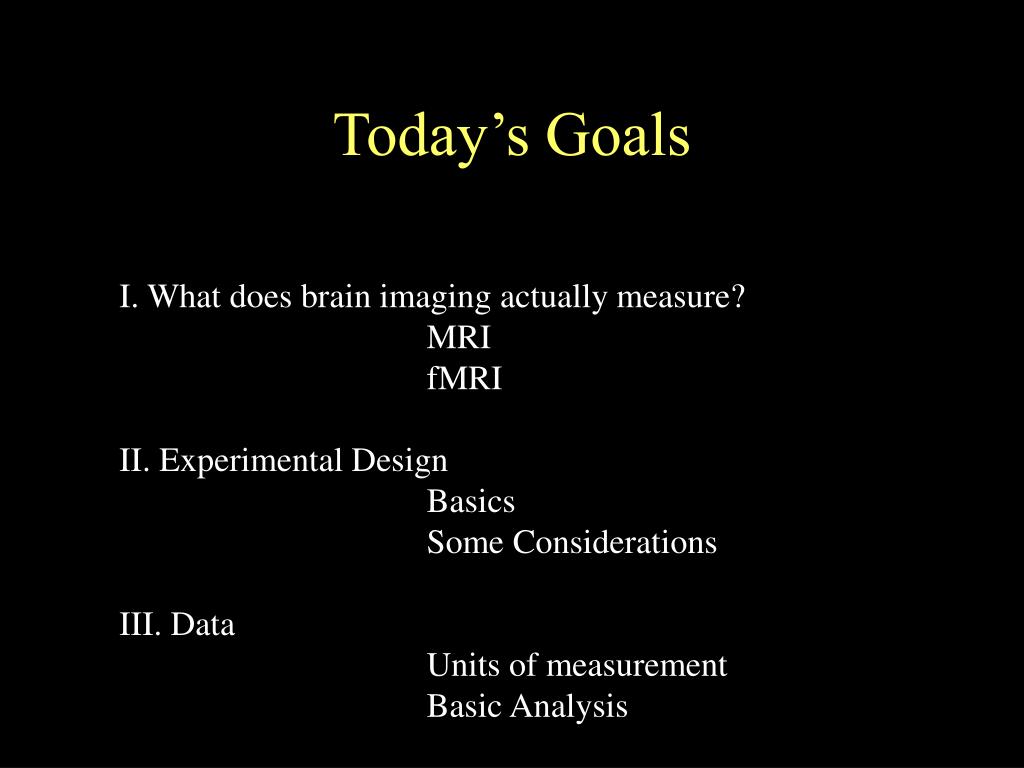 Today’s Goals

I. What does brain imaging actually measure?
MRI
fMRI

II. Experimental Design
Basics
Some Considerations

III. Data
Units of measurement
Basic Analysis